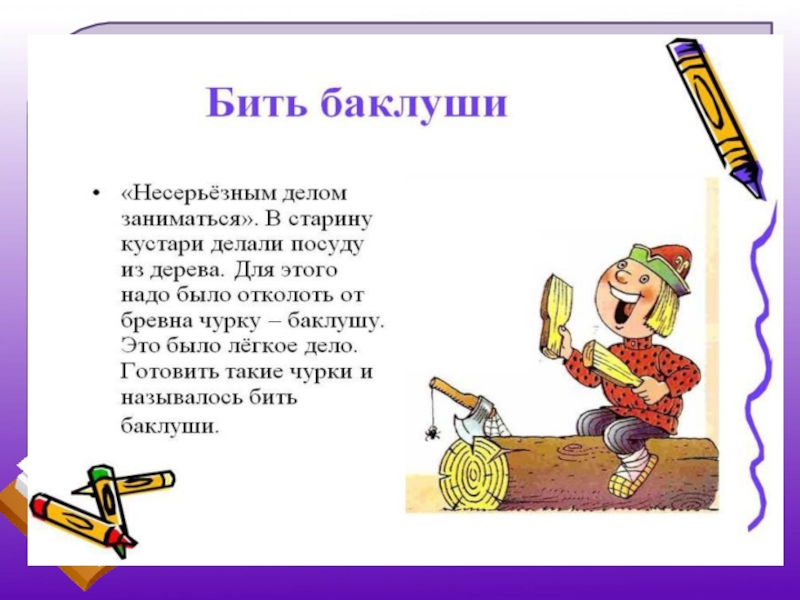 Бить баклуши

• «Несерьёзным делом заниматься». В старину кустари делали посуду из дерева. Для этого надо было отколоть от бревна чурку – баклушу. Это было лёгкое дело. Готовить такие чурки и называлось бить баклуши.